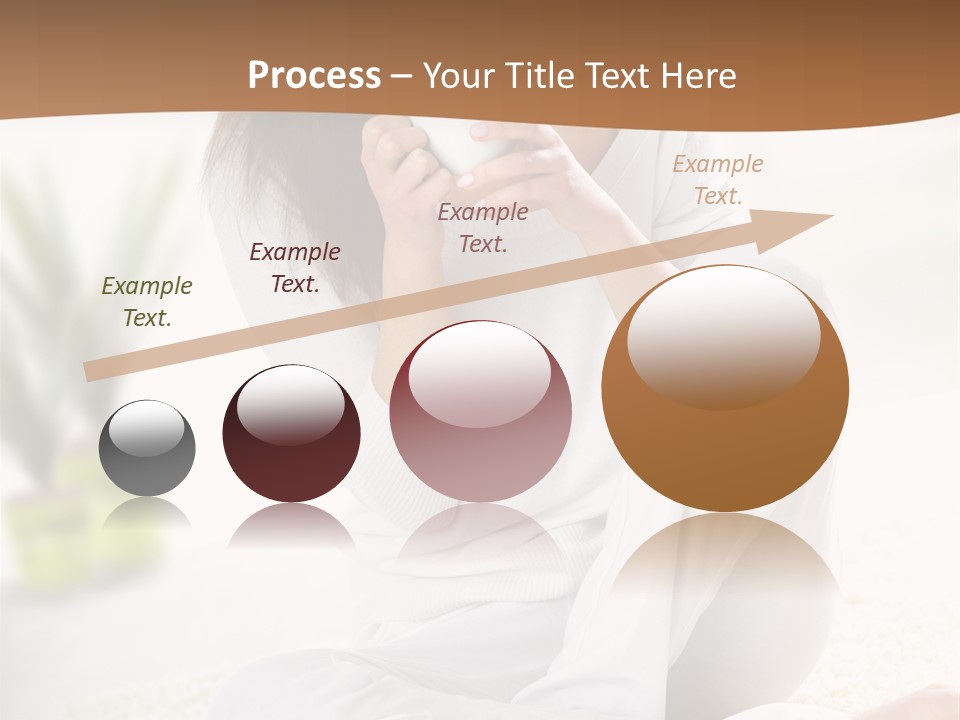 Process – Your Title Text Here

Example Text.

Example Text.

Example Text.

Example Text.